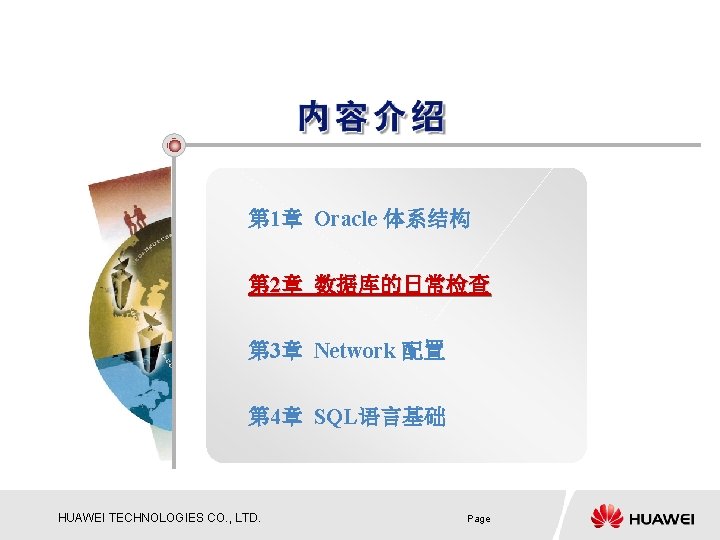 内容介绍

第1章 Oracle 体系结构

第2章 数据库的日常检查

第3章 Network 配置

第4章 SQL语言基础

HUAWEI TECHNOLOGIES CO., LTD.

Page

HUAWEI